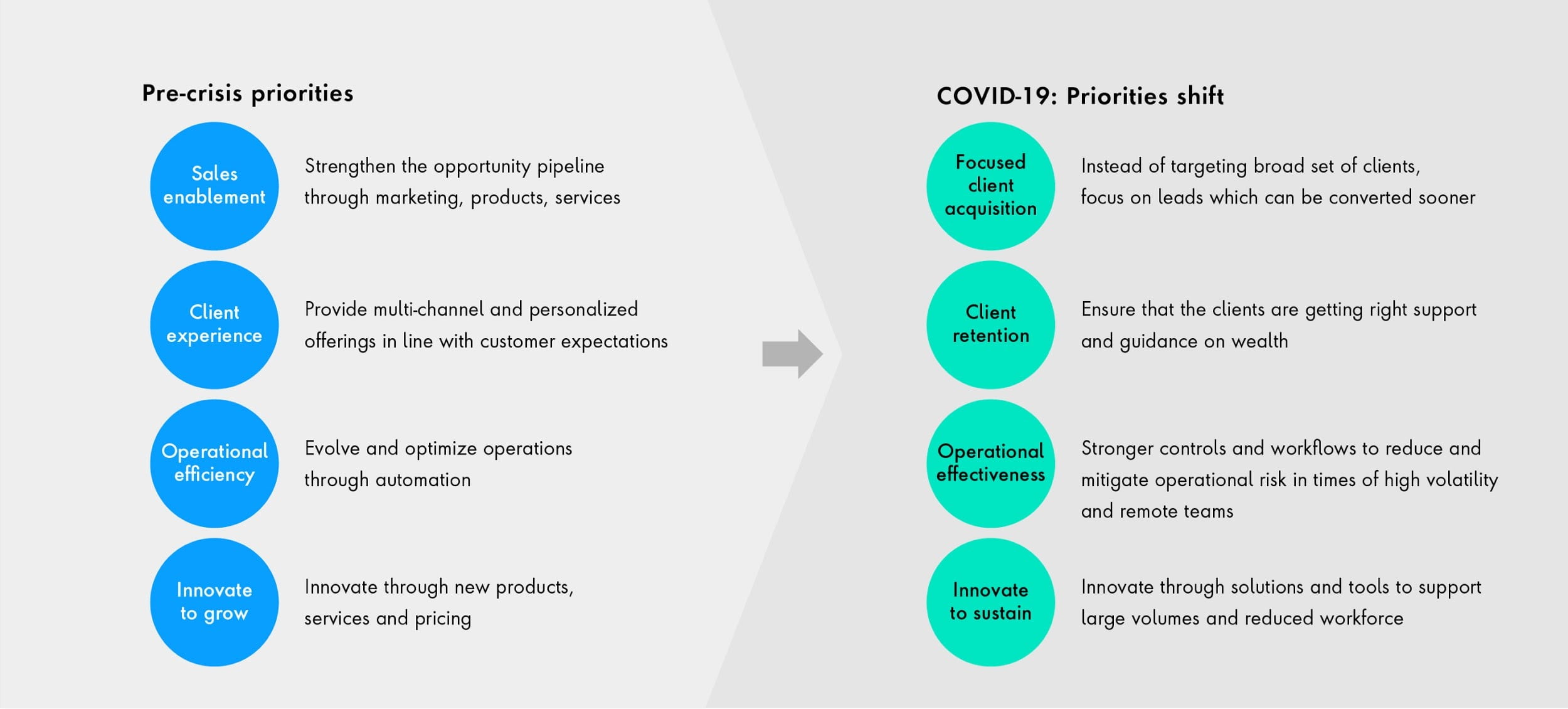 Pre-crisis priorities

Sales enablement
Strengthen the opportunity pipeline through marketing, products, services

Client experience
Provide multi-channel and personalized offerings in line with customer expectations

Operational efficiency
Evolve and optimize operations through automation

Innovate to grow
Innovate through new products, services and pricing

COVID-19: Priorities shift

Focused client acquisition
Instead of targeting broad set of clients, focus on leads which can be converted sooner

Client retention
Ensure that the clients are getting right support and guidance on wealth

Operational effectiveness
Stronger controls and workflows to reduce and mitigate operational risk in times of high volatility and remote teams

Innovate to sustain
Innovate through solutions and tools to support large volumes and reduced workforce